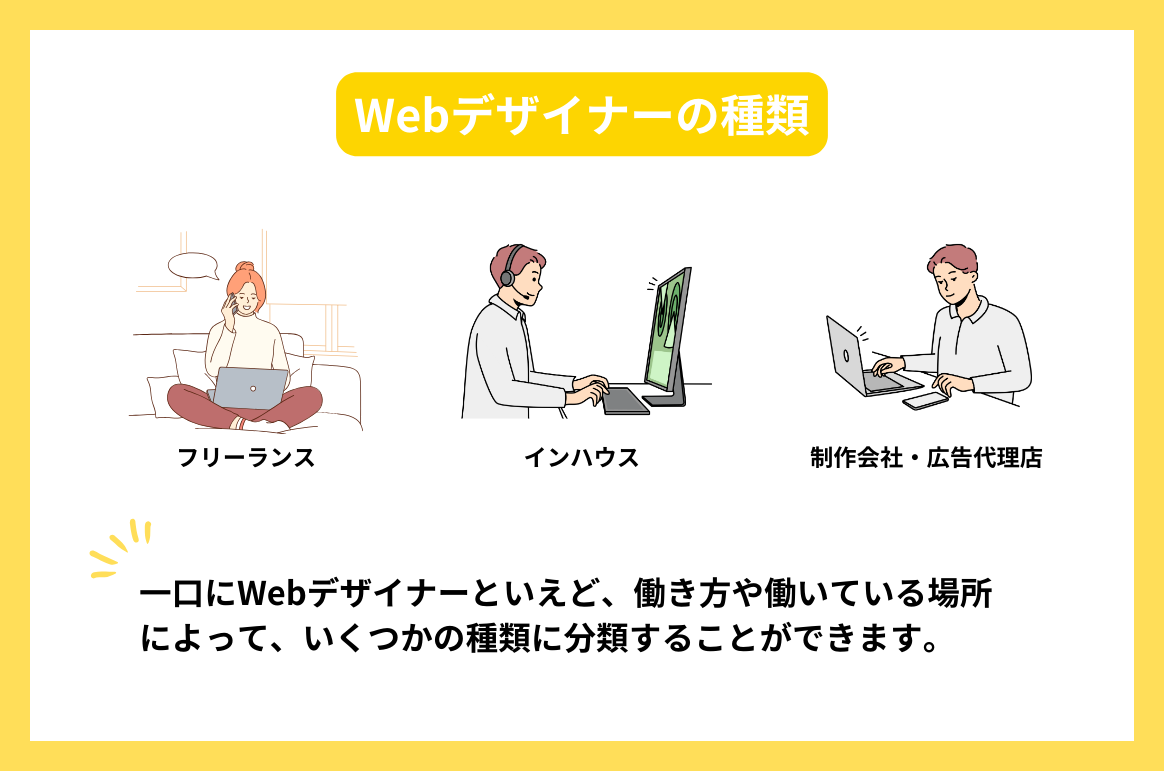 Webデザイナーの種類

フリーランス

インハウス

制作会社・広告代理店

一口にWebデザイナーといえど、働き方や働いている場所によって、いくつかの種類に分類することができます。